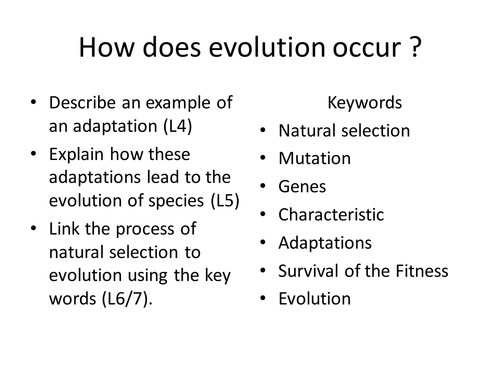 How does evolution occur ?

• Describe an example of an adaptation (L4)
• Explain how these adaptations lead to the evolution of species (L5)
• Link the process of natural selection to evolution using the key words (L6/7).

Keywords
• Natural selection
• Mutation
• Genes
• Characteristic
• Adaptations
• Survival of the Fitness
• Evolution